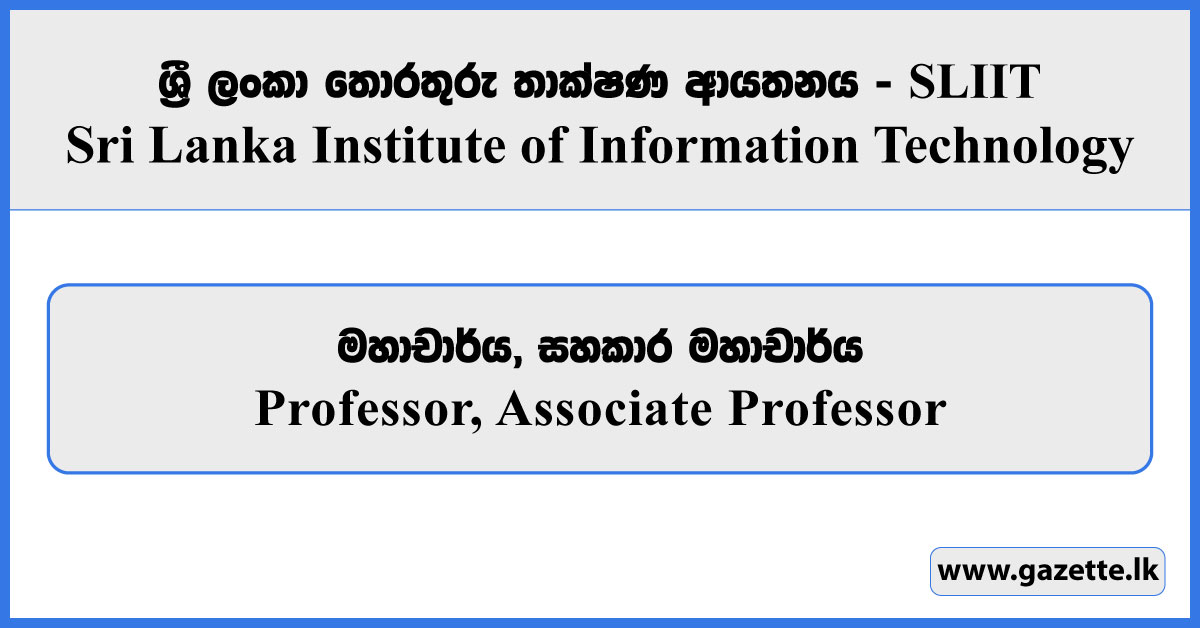 ශ්‍රී ලංකා තොරතුරු තාක්ෂණ ආයතනය - SLIIT
Sri Lanka Institute of Information Technology

මහාචාර්ය, සහකාර මහාචාර්ය
Professor, Associate Professor

www.gazette.lk